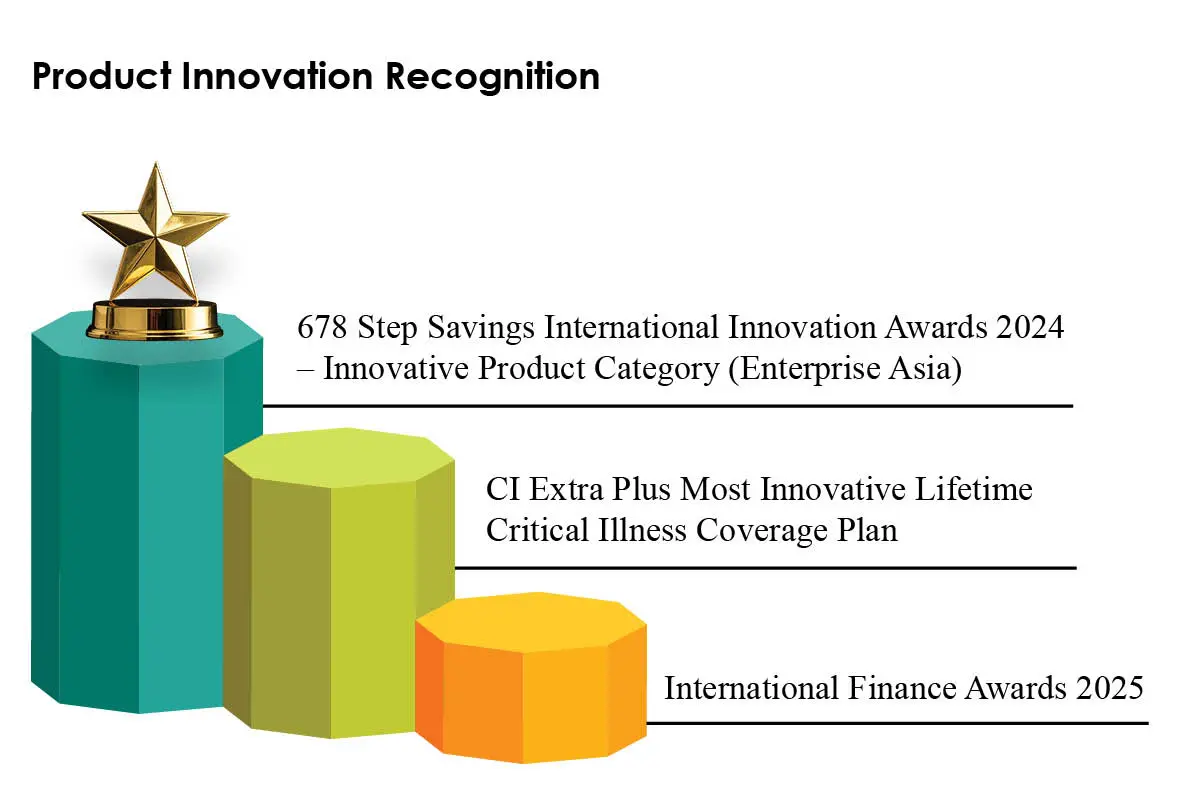 Product Innovation Recognition

678 Step Savings International Innovation Awards 2024 – Innovative Product Category (Enterprise Asia)

CI Extra Plus Most Innovative Lifetime Critical Illness Coverage Plan

International Finance Awards 2025